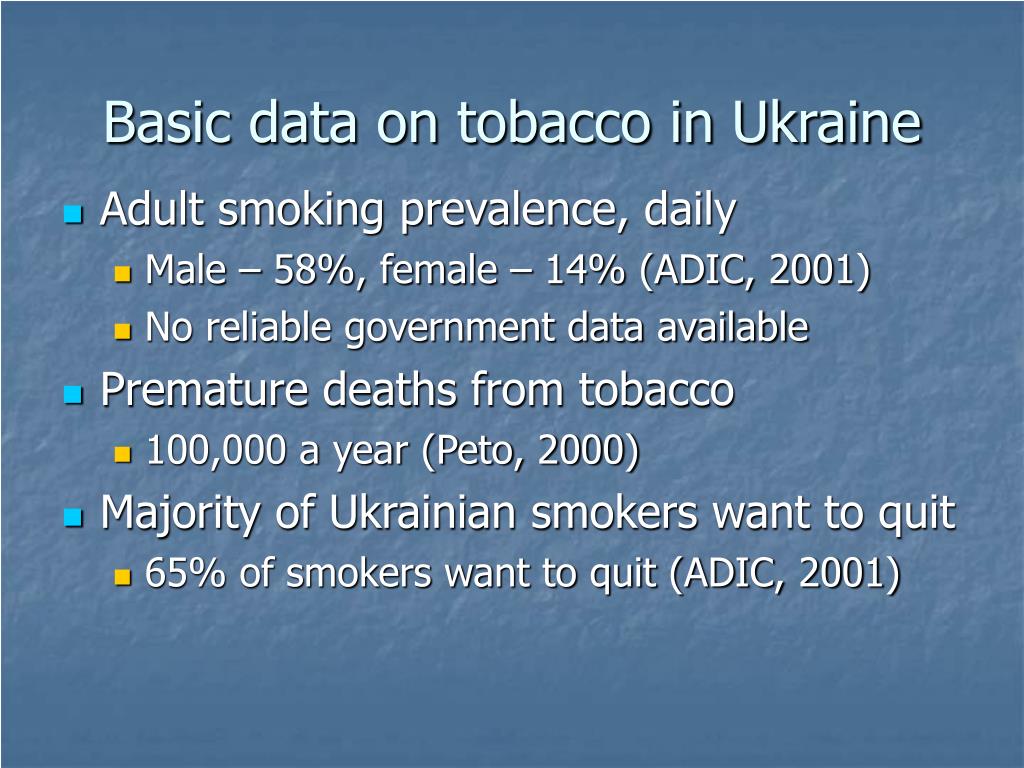 Basic data on tobacco in Ukraine

- Adult smoking prevalence, daily
  - Male – 58%, female – 14% (ADIC, 2001)
  - No reliable government data available
- Premature deaths from tobacco
  - 100,000 a year (Peto, 2000)
- Majority of Ukrainian smokers want to quit
  - 65% of smokers want to quit (ADIC, 2001)